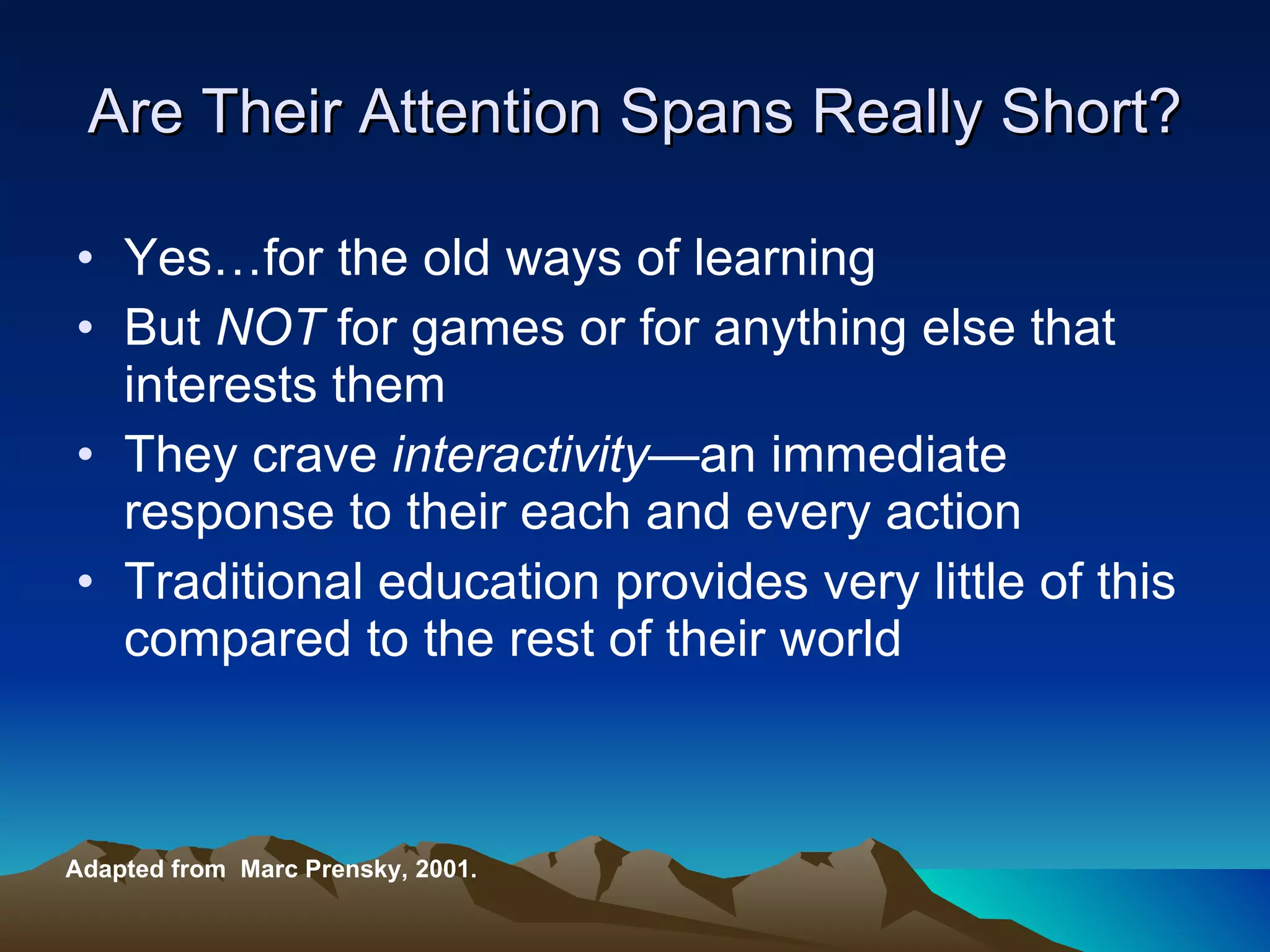 Are Their Attention Spans Really Short?

• Yes…for the old ways of learning
• But NOT for games or for anything else that interests them
• They crave interactivity—an immediate response to their each and every action
• Traditional education provides very little of this compared to the rest of their world

Adapted from Marc Prensky, 2001.